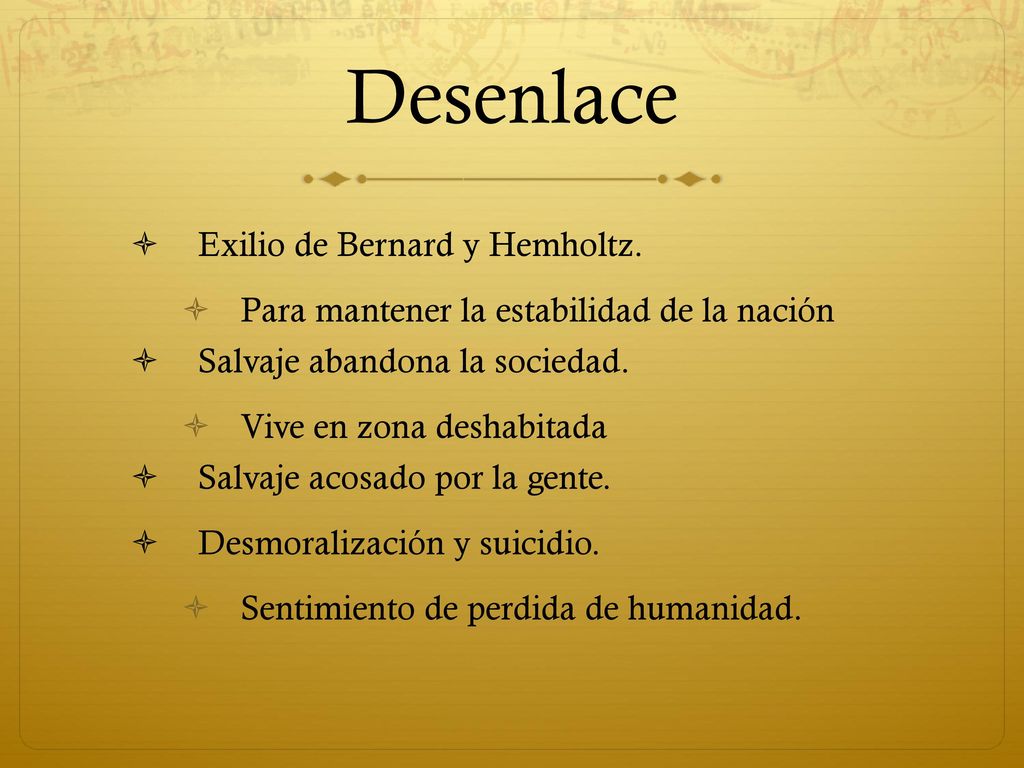 Desenlace

Exilio de Bernard y Hemholtz.

Para mantener la estabilidad de la nación

Salvaje abandona la sociedad.

Vive en zona deshabitada

Salvaje acosado por la gente.

Desmoralización y suicidio.

Sentimiento de perdida de humanidad.